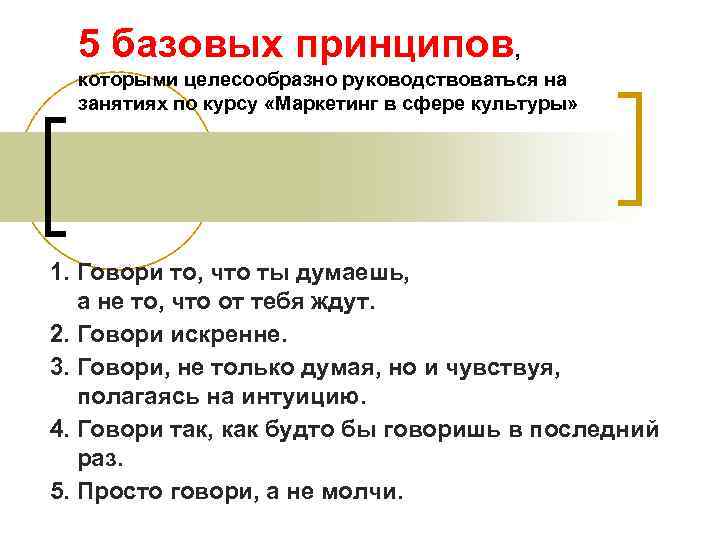 5 базовых принципов, которыми целесообразно руководствоваться на занятиях по курсу «Маркетинг в сфере культуры»

1. Говори то, что ты думаешь, а не то, что от тебя ждут.
2. Говори искренне.
3. Говори, не только думая, но и чувствуя, полагаясь на интуицию.
4. Говори так, как будто бы говоришь в последний раз.
5. Просто говори, а не молчи.